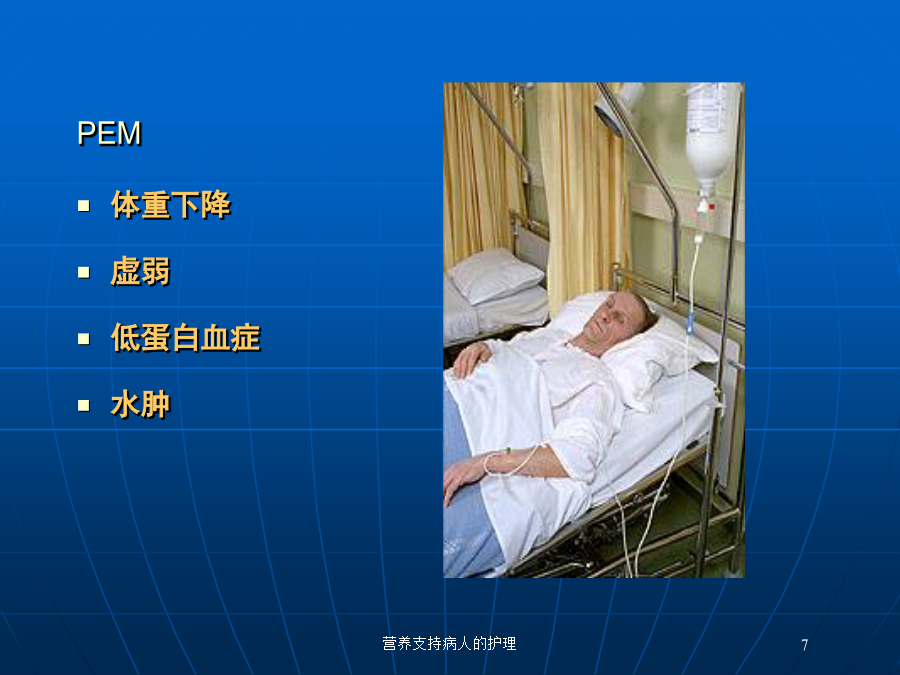 PEM

- 体重下降
- 虚弱
- 低蛋白血症
- 水肿

营养支持病人的护理

7